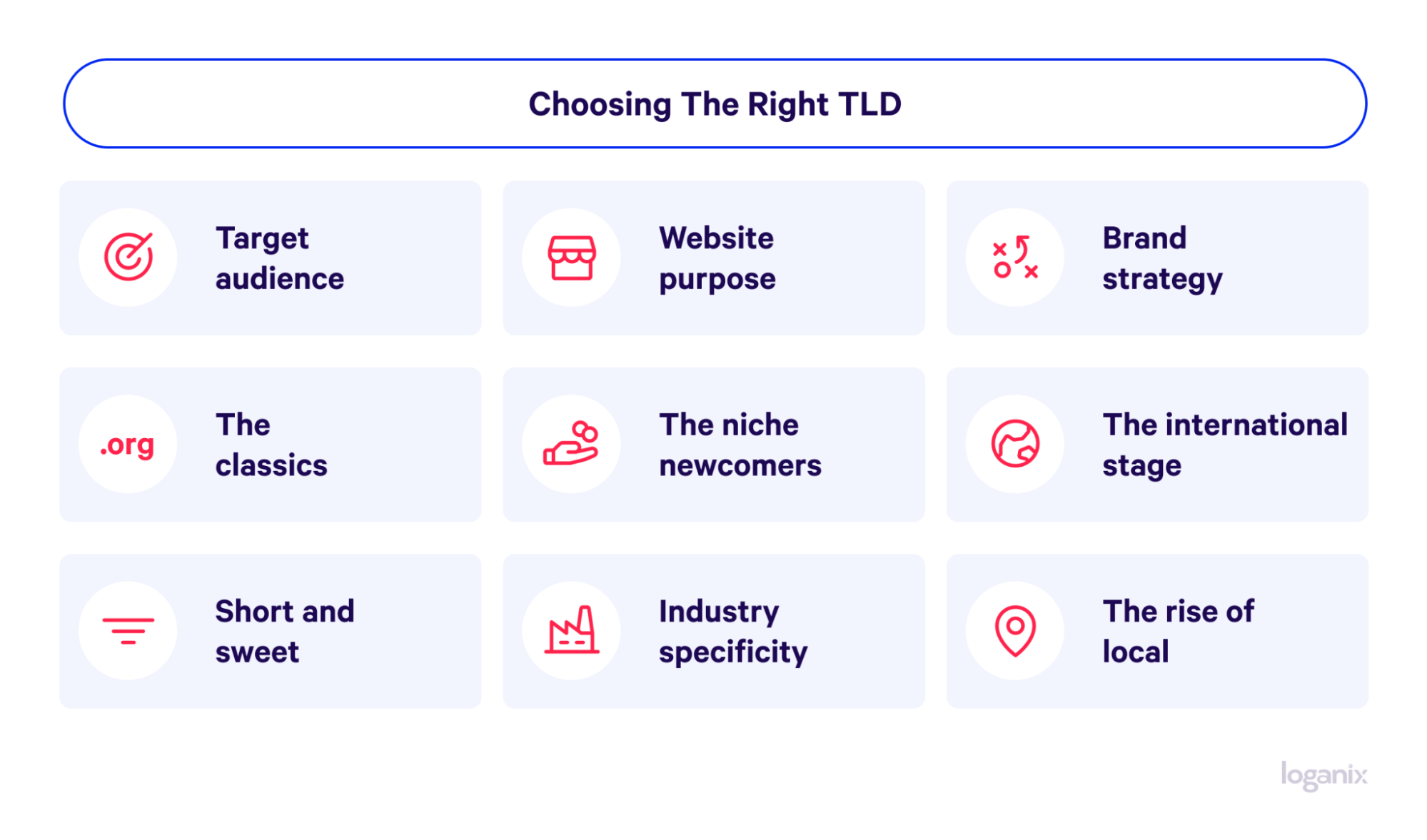 Choosing The Right TLD

Target audience

Website purpose

Brand strategy

.org

The classics

The niche newcomers

The international stage

Short and sweet

Industry specificity

The rise of local

loganix